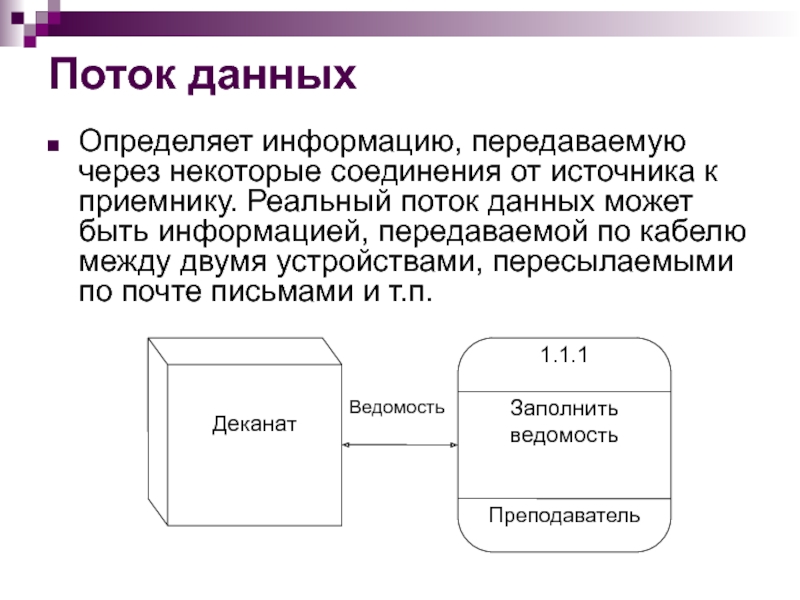 Поток данных

Определяет информацию, передаваемую через некоторые соединения от источника к приемнику. Реальный поток данных может быть информацией, передаваемой по кабелю между двумя устройствами, пересылаемыми по почте письмами и т.п.

Деканат

Ведомость

1.1.1

Заполнить ведомость

Преподаватель